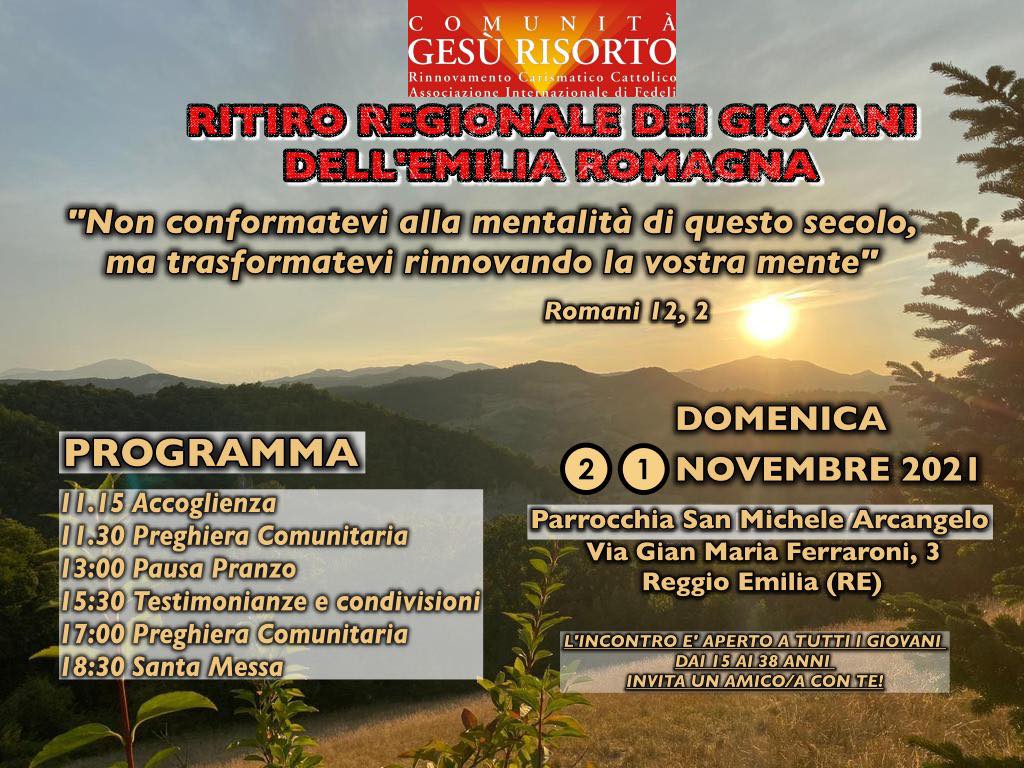 COMUNITÀ
GESÙ RISORTO
Rinnovamento Carismatico Cattolico
Associazione Internazionale di Fedeli

RITIRO REGIONALE DEI GIOVANI DELL'EMILIA ROMAGNA

"Non conformatevi alla mentalità di questo secolo, ma trasformatevi rinnovando la vostra mente"

Romani 12, 2

PROGRAMMA
11.15 Accoglienza
11.30 Preghiera Comunitaria
13:00 Pausa Pranzo
15:30 Testimonianze e condivisioni
17:00 Preghiera Comunitaria
18:30 Santa Messa

DOMENICA
2 1 NOVEMBRE 2021
Parrocchia San Michele Arcangelo
Via Gian Maria Ferraroni, 3
Reggio Emilia (RE)

L'INCONTRO E' APERTO A TUTTI I GIOVANI
DAI 15 AI 38 ANNI
INVITA UN AMICO/A CON TE!